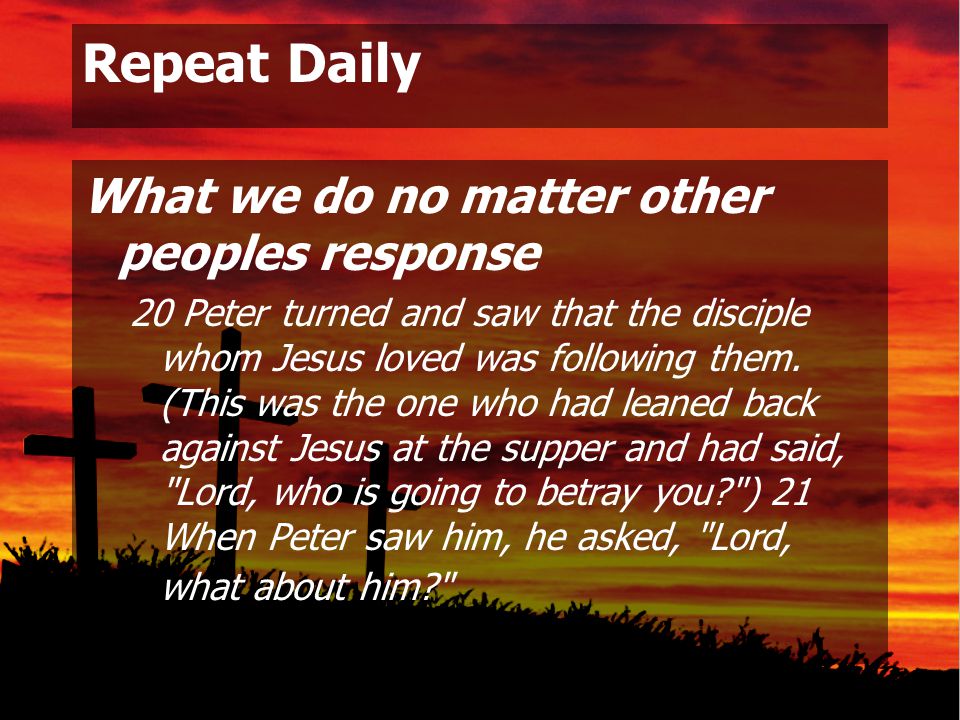 Repeat Daily

What we do no matter other peoples response

20 Peter turned and saw that the disciple whom Jesus loved was following them. (This was the one who had leaned back against Jesus at the supper and had said, "Lord, who is going to betray you?") 21 When Peter saw him, he asked, "Lord, what about him?"